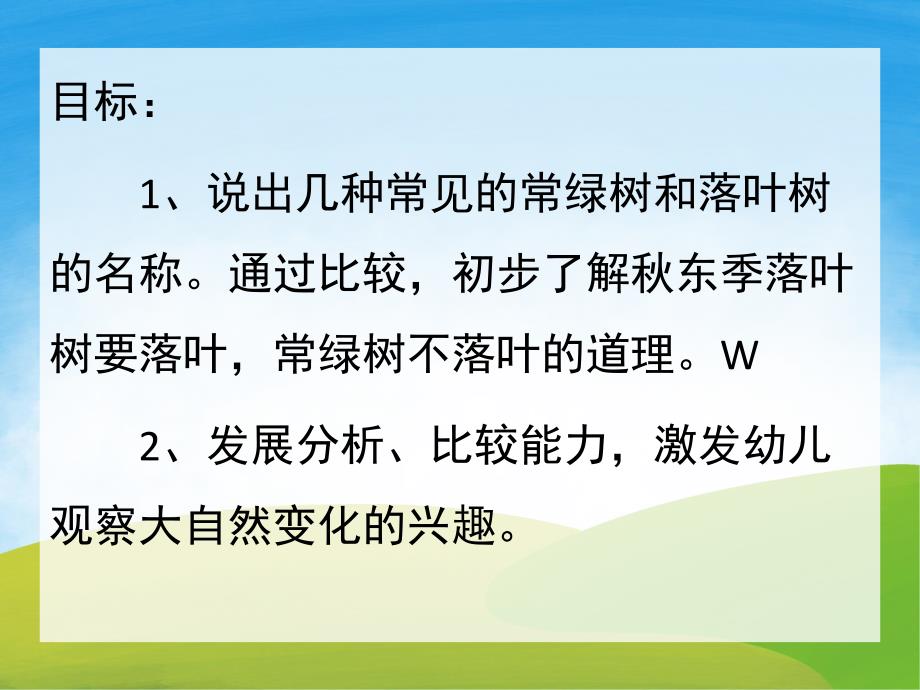 目标：

1、说出几种常见的常绿树和落叶树的名称。通过比较，初步了解秋东季落叶树要落叶，常绿树不落叶的道理。W

2、发展分析、比较能力，激发幼儿观察大自然变化的兴趣。